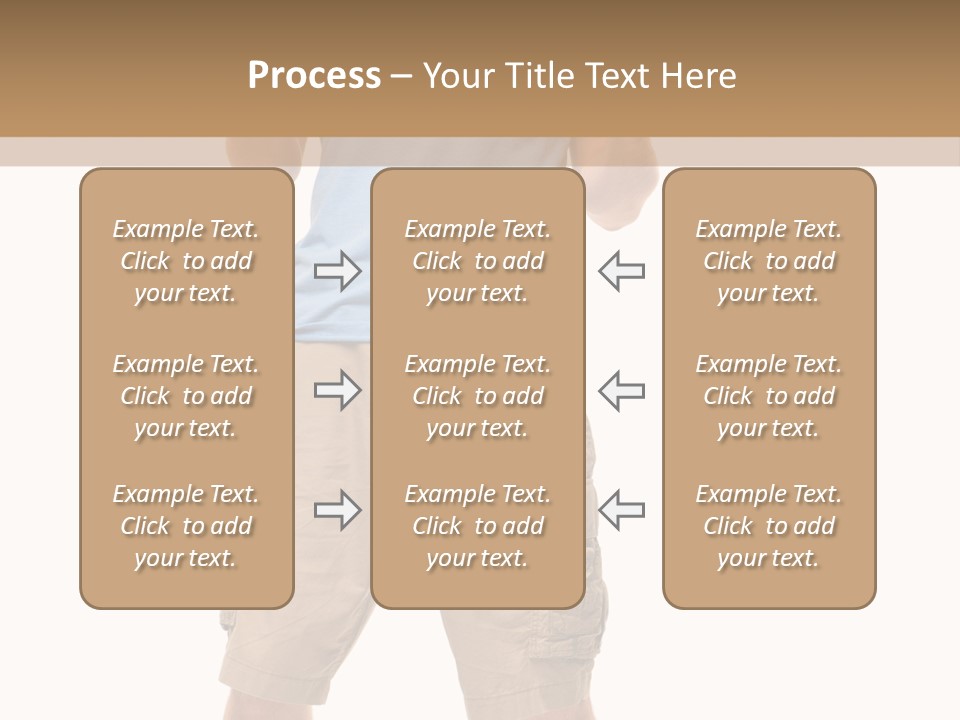 Process – Your Title Text Here

Example Text. Click to add your text.

Example Text. Click to add your text.

Example Text. Click to add your text.

Example Text. Click to add your text.

Example Text. Click to add your text.

Example Text. Click to add your text.

Example Text. Click to add your text.

Example Text. Click to add your text.

Example Text. Click to add your text.